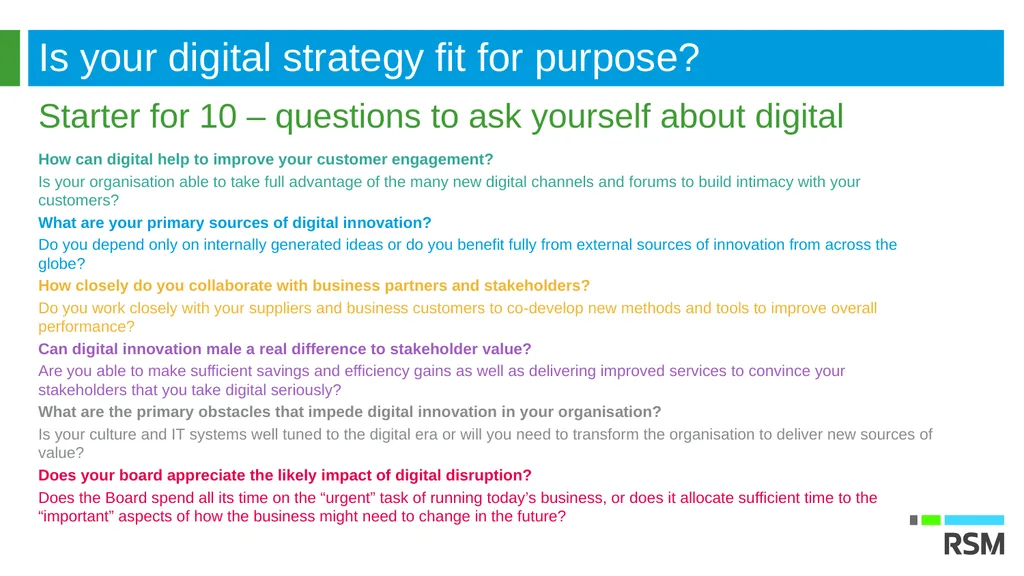 Is your digital strategy fit for purpose?

Starter for 10 – questions to ask yourself about digital

How can digital help to improve your customer engagement?

Is your organisation able to take full advantage of the many new digital channels and forums to build intimacy with your customers?

What are your primary sources of digital innovation?

Do you depend only on internally generated ideas or do you benefit fully from external sources of innovation from across the globe?

How closely do you collaborate with business partners and stakeholders?

Do you work closely with your suppliers and business customers to co-develop new methods and tools to improve overall performance?

Can digital innovation male a real difference to stakeholder value?

Are you able to make sufficient savings and efficiency gains as well as delivering improved services to convince your stakeholders that you take digital seriously?

What are the primary obstacles that impede digital innovation in your organisation?

Is your culture and IT systems well tuned to the digital era or will you need to transform the organisation to deliver new sources of value?

Does your board appreciate the likely impact of digital disruption?

Does the Board spend all its time on the “urgent” task of running today’s business, or does it allocate sufficient time to the “important” aspects of how the business might need to change in the future?

RSM